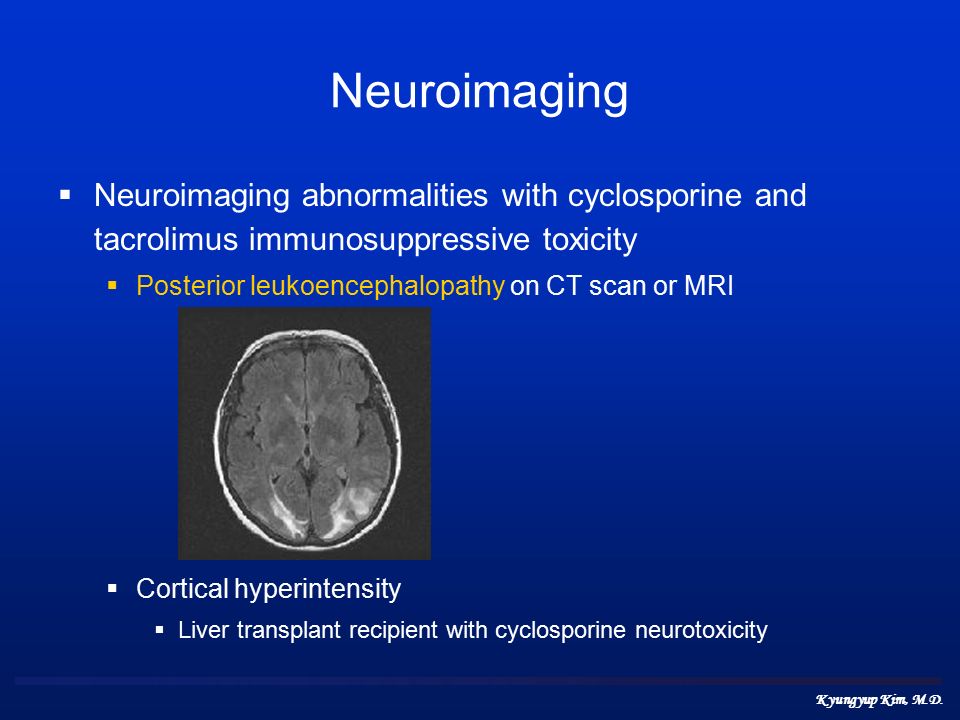 Neuroimaging

▪ Neuroimaging abnormalities with cyclosporine and tacrolimus immunosuppressive toxicity

▪ Posterior leukoencephalopathy on CT scan or MRI

▪ Cortical hyperintensity

▪ Liver transplant recipient with cyclosporine neurotoxicity

Kyungyup Kim, M.D.